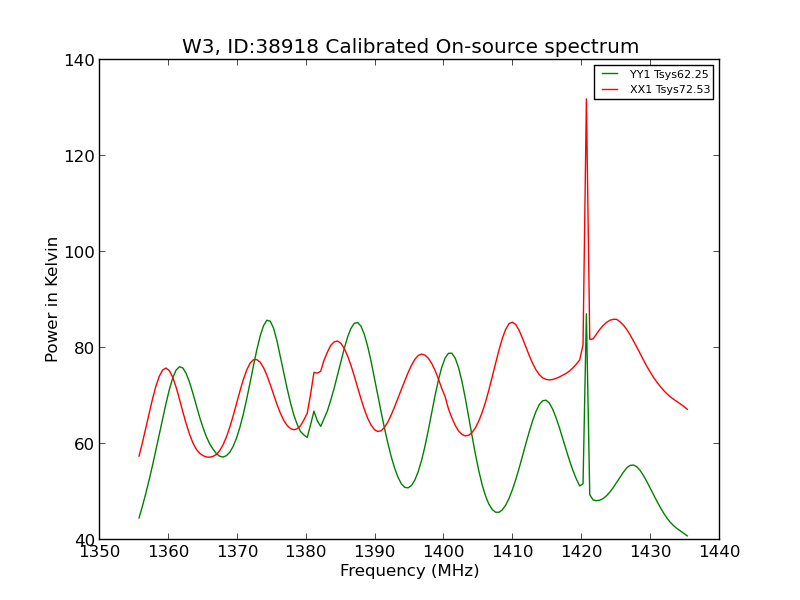 W3, ID:38918 Calibrated On-source spectrum

YY1 Tsys62.25
XX1 Tsys72.53

Power in Kelvin

140
120
100
80
60
40

1350 1360 1370 1380 1390 1400 1410 1420 1430 1440

Frequency (MHz)